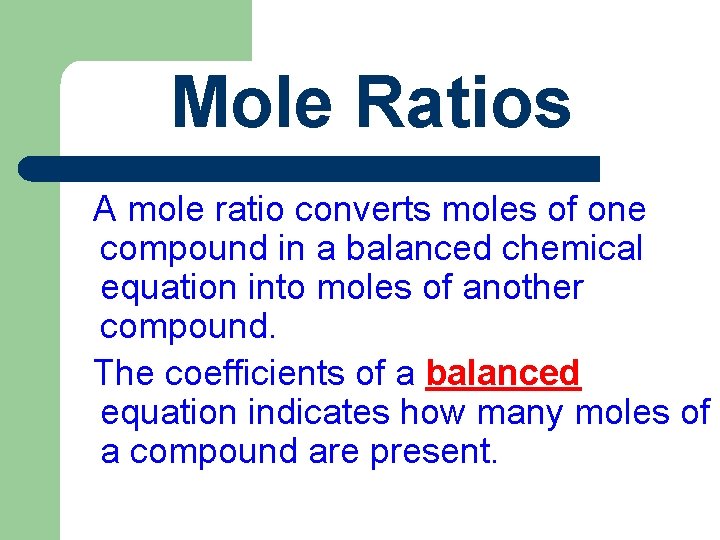 Mole Ratios

A mole ratio converts moles of one compound in a balanced chemical equation into moles of another compound.

The coefficients of a balanced equation indicates how many moles of a compound are present.